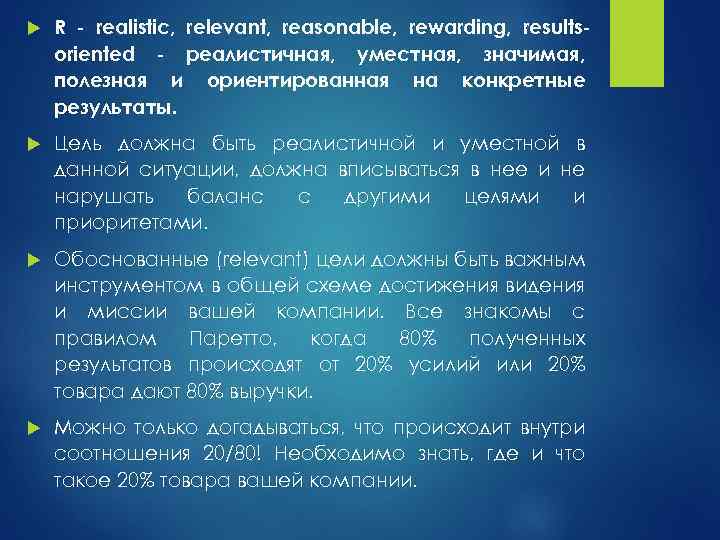 R - realistic, relevant, reasonable, rewarding, results-oriented - реалистичная, уместная, значимая, полезная и ориентированная на конкретные результаты.

Цель должна быть реалистичной и уместной в данной ситуации, должна вписываться в нее и не нарушать баланс с другими целями и приоритетами.

Обоснованные (relevant) цели должны быть важным инструментом в общей схеме достижения видения и миссии вашей компании. Все знакомы с правилом Паретто, когда 80% полученных результатов происходят от 20% усилий или 20% товара дают 80% выручки.

Можно только догадываться, что происходит внутри соотношения 20/80! Необходимо знать, где и что такое 20% товара вашей компании.